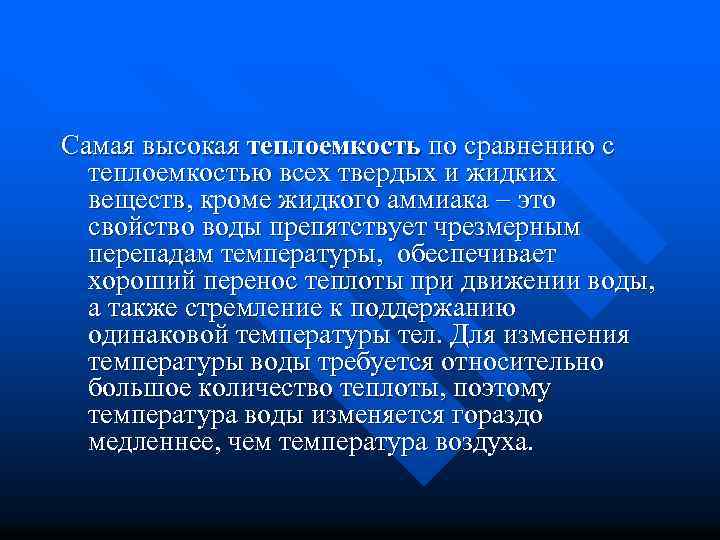 Самая высокая теплоемкость по сравнению с теплоемкостью всех твердых и жидких веществ, кроме жидкого аммиака – это свойство воды препятствует чрезмерным перепадам температуры, обеспечивает хороший перенос теплоты при движении воды, а также стремление к поддержанию одинаковой температуры тел. Для изменения температуры воды требуется относительно большое количество теплоты, поэтому температура воды изменяется гораздо медленнее, чем температура воздуха.